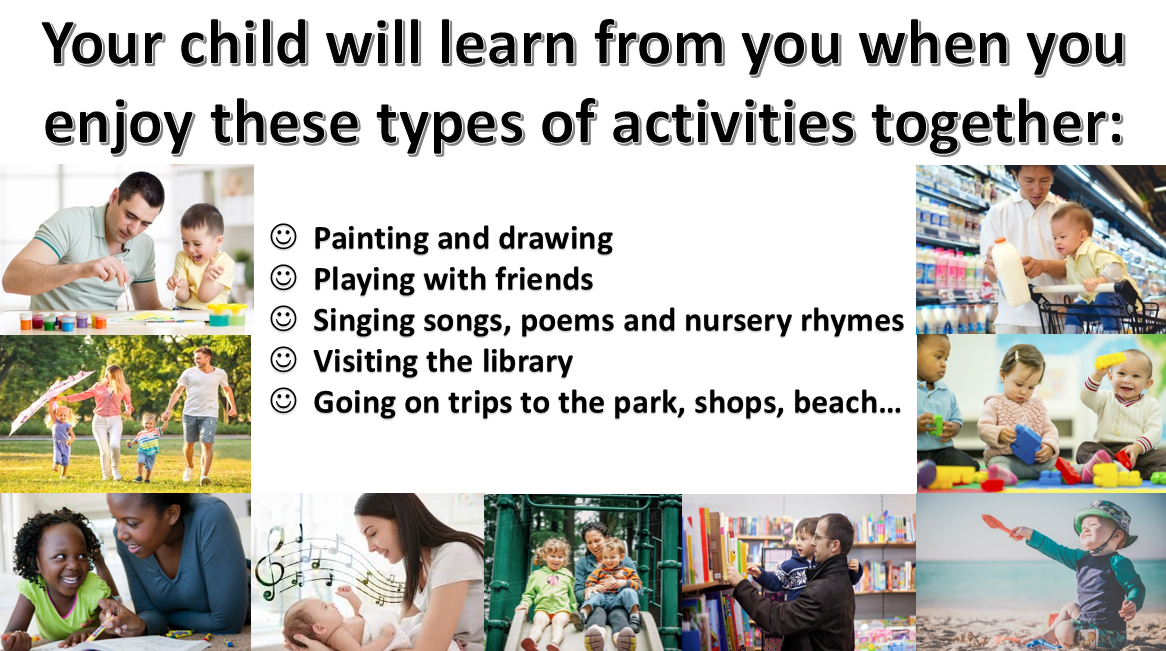 Your child will learn from you when you enjoy these types of activities together:

☺ Painting and drawing
☺ Playing with friends
☺ Singing songs, poems and nursery rhymes
☺ Visiting the library
☺ Going on trips to the park, shops, beach…